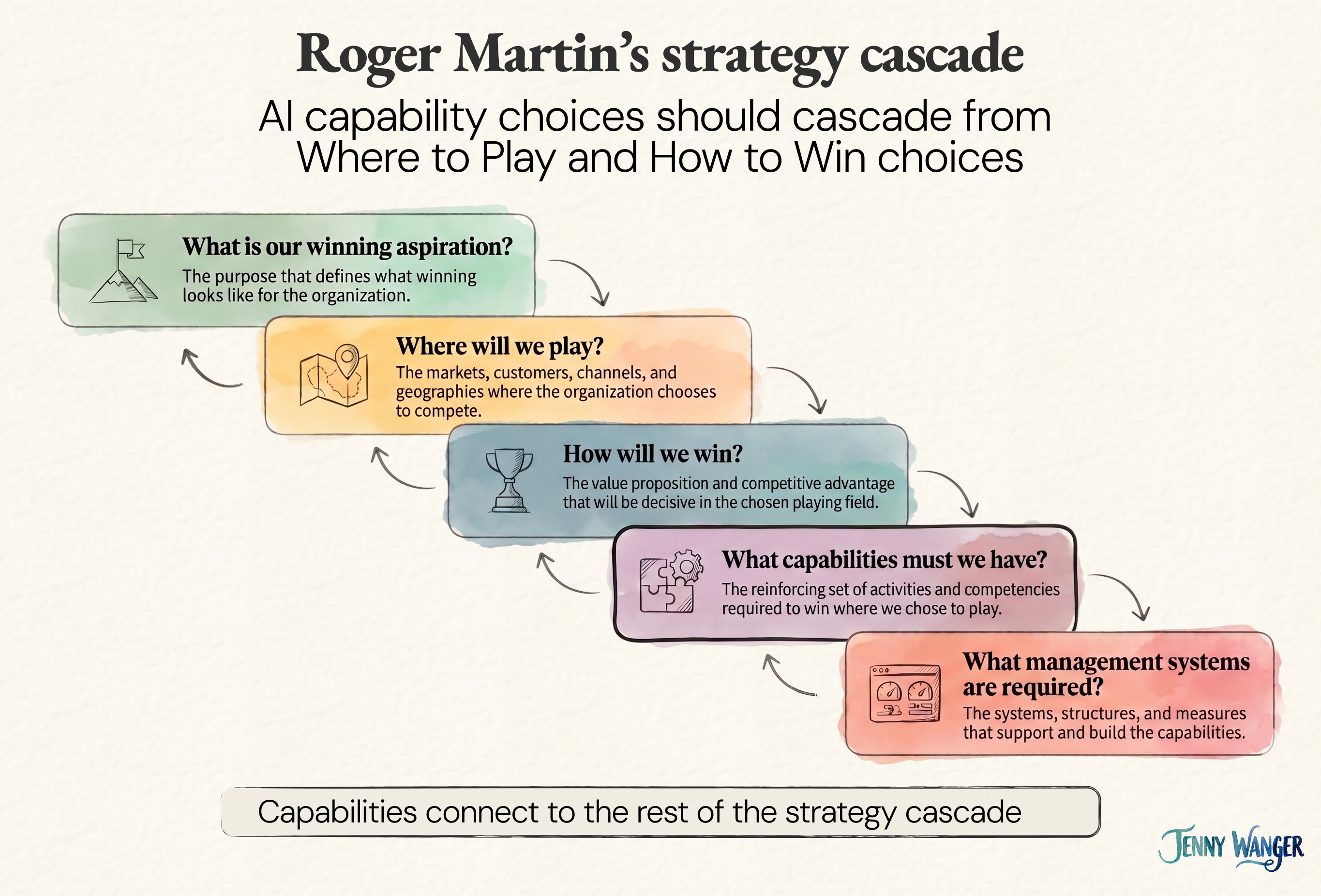 Roger Martin's strategy cascade

AI capability choices should cascade from Where to Play and How to Win choices

What is our winning aspiration?

The purpose that defines what winning looks like for the organization.

Where will we play?

The markets, customers, channels, and geographies where the organization chooses to compete.

How will we win?

The value proposition and competitive advantage that will be decisive in the chosen playing field.

What capabilities must we have?

The reinforcing set of activities and competencies required to win where we chose to play.

What management systems are required?

The systems, structures, and measures that support and build the capabilities.

Capabilities connect to the rest of the strategy cascade

JENNY WANGER